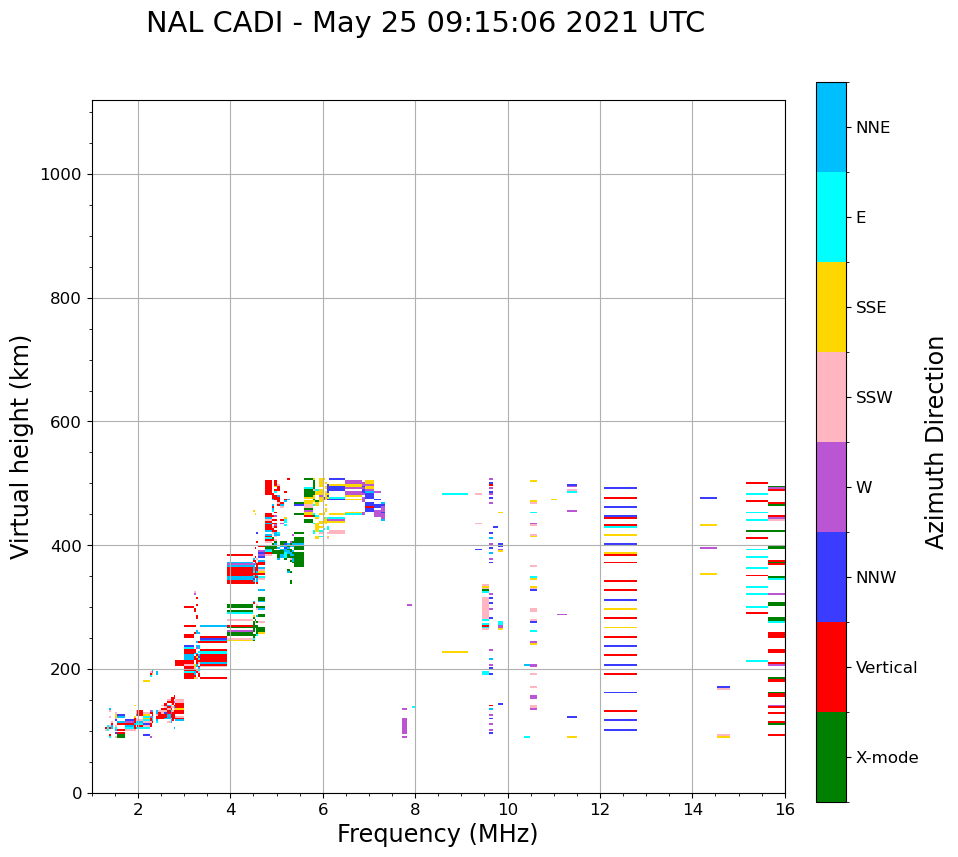 NAL CADI - May 25 09:15:06 2021 UTC

Virtual height (km)

1000
800
600
400
200
0

2
4
6
8
10
12
14
16

Frequency (MHz)

NNE
E
SSE
SSW
W
NNW
Vertical
X-mode

Azimuth Direction